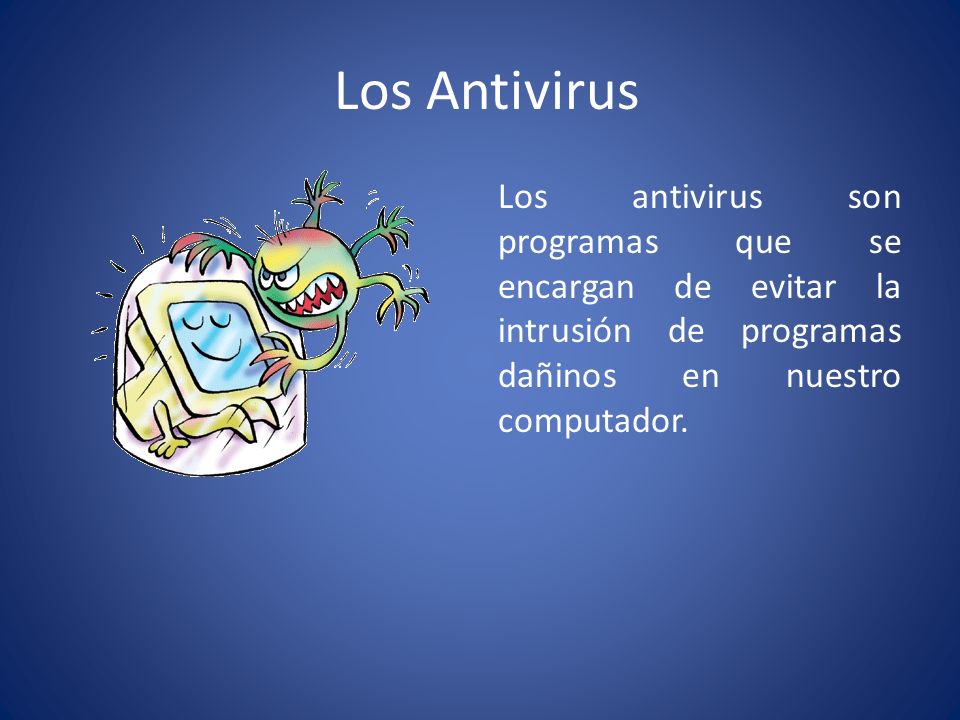 Los Antivirus

Los antivirus son programas que se encargan de evitar la intrusión de programas dañinos en nuestro computador.